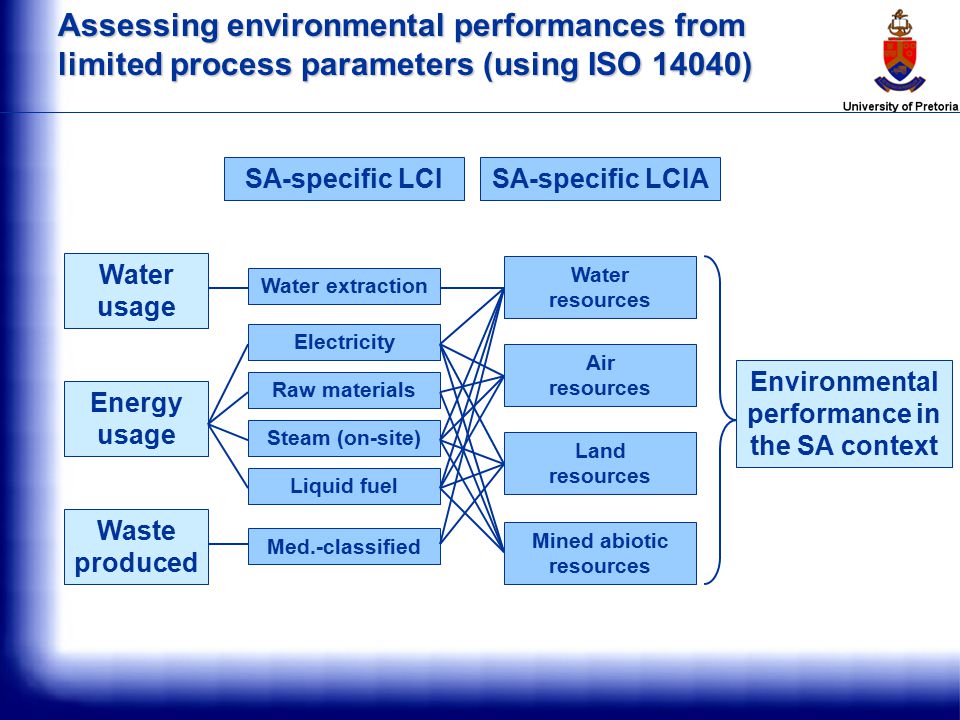 Assessing environmental performances from limited process parameters (using ISO 14040)

University of Pretoria

SA-specific LCI

SA-specific LCIA

Water usage

Energy usage

Waste produced

Water extraction

Electricity

Raw materials

Steam (on-site)

Liquid fuel

Med.-classified

Water resources

Air resources

Land resources

Mined abiotic resources

Environmental performance in the SA context